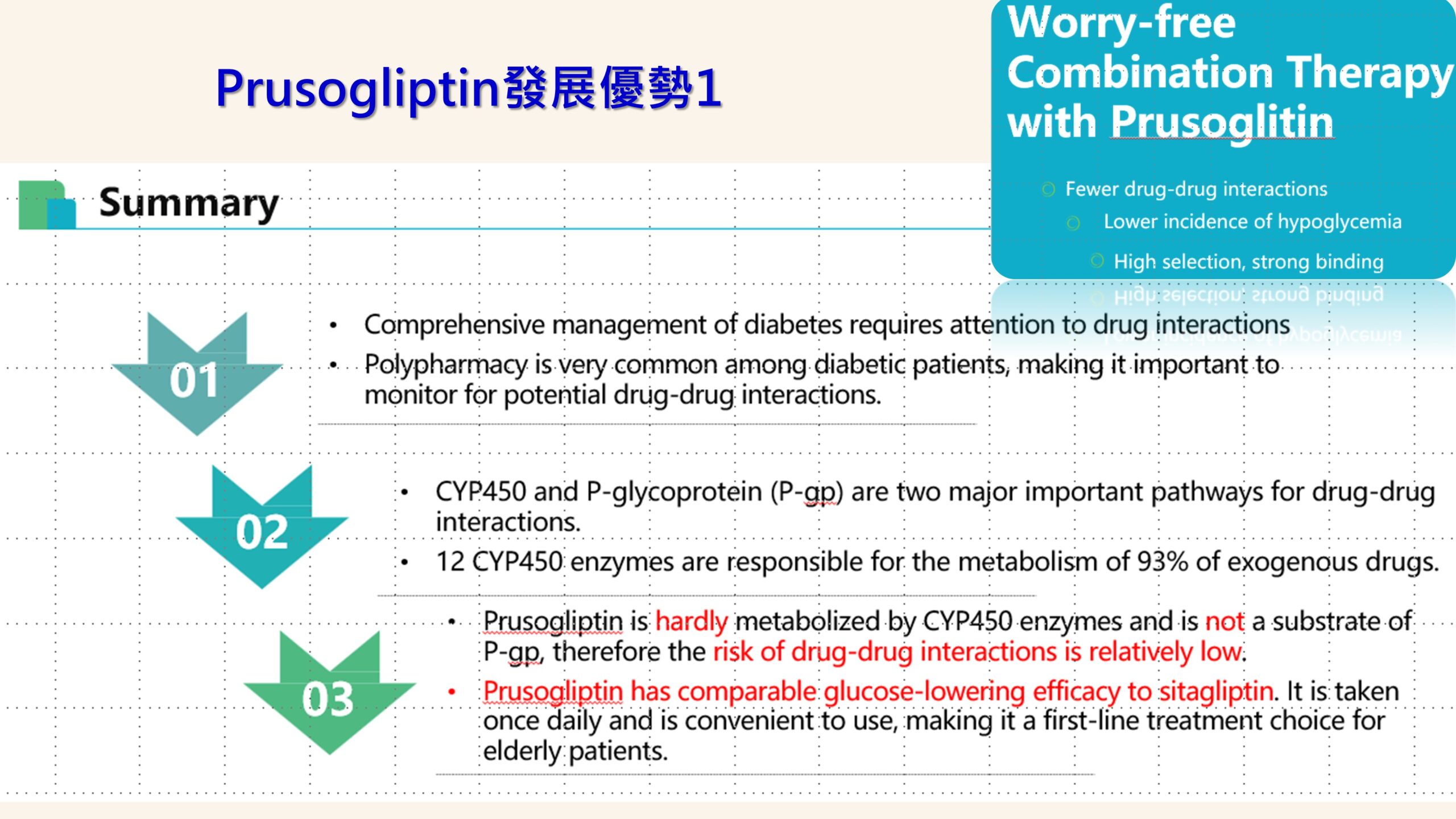 Prusogliptin發展優勢1

Worry-free Combination Therapy with Prusoglitin

Fewer drug-drug interactions

Lower incidence of hypoglycemia

High selection, strong binding

Summary

01

• Comprehensive management of diabetes requires attention to drug interactions

• Polypharmacy is very common among diabetic patients, making it important to monitor for potential drug-drug interactions.

02

• CYP450 and P-glycoprotein (P-gp) are two major important pathways for drug-drug interactions.

• 12 CYP450 enzymes are responsible for the metabolism of 93% of exogenous drugs.

03

• Prusogliptin is hardly metabolized by CYP450 enzymes and is not a substrate of P-gp, therefore the risk of drug-drug interactions is relatively low.

• Prusogliptin has comparable glucose-lowering efficacy to sitagliptin. It is taken once daily and is convenient to use, making it a first-line treatment choice for elderly patients.